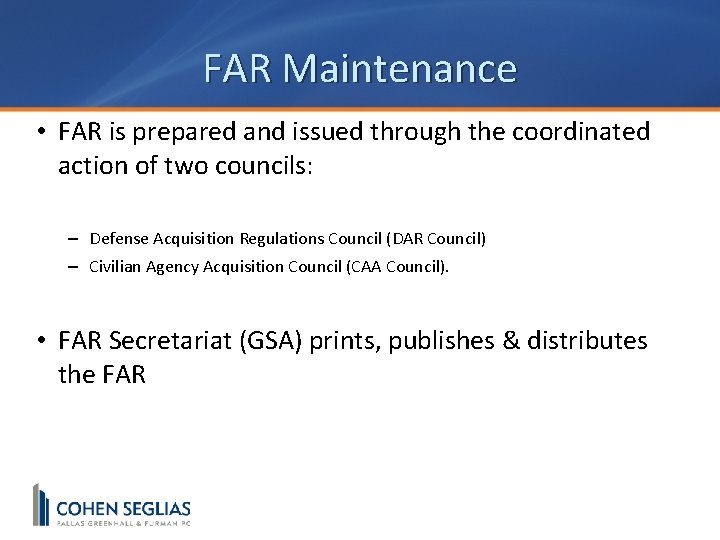 FAR Maintenance

• FAR is prepared and issued through the coordinated action of two councils:

– Defense Acquisition Regulations Council (DAR Council)
– Civilian Agency Acquisition Council (CAA Council).

• FAR Secretariat (GSA) prints, publishes & distributes the FAR

COHEN SEGLIAS
PALLAS GREENHALL & FURMAN PC